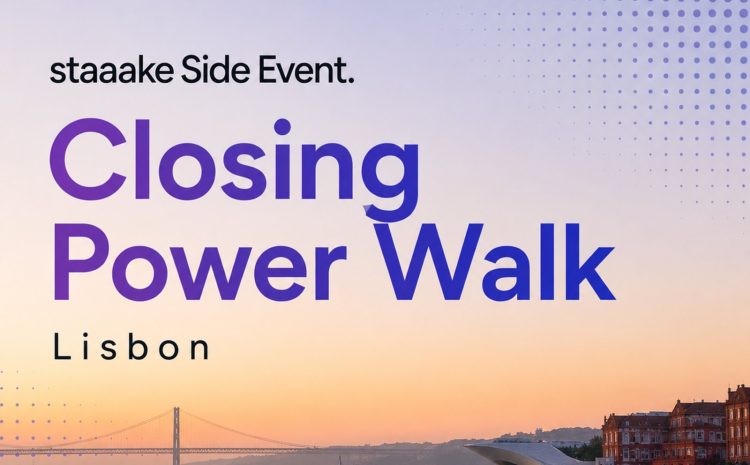 staaake Side Event.

Closing Power Walk

Lisbon